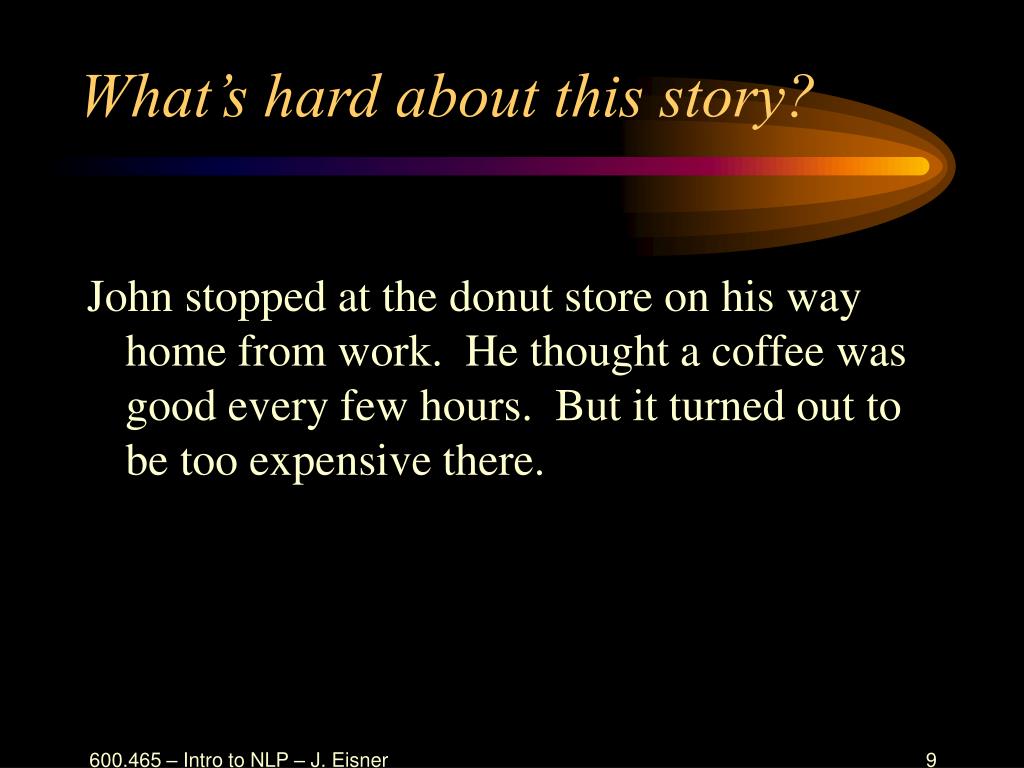 What’s hard about this story?

John stopped at the donut store on his way home from work. He thought a coffee was good every few hours. But it turned out to be too expensive there.

600.465 – Intro to NLP – J. Eisner

9